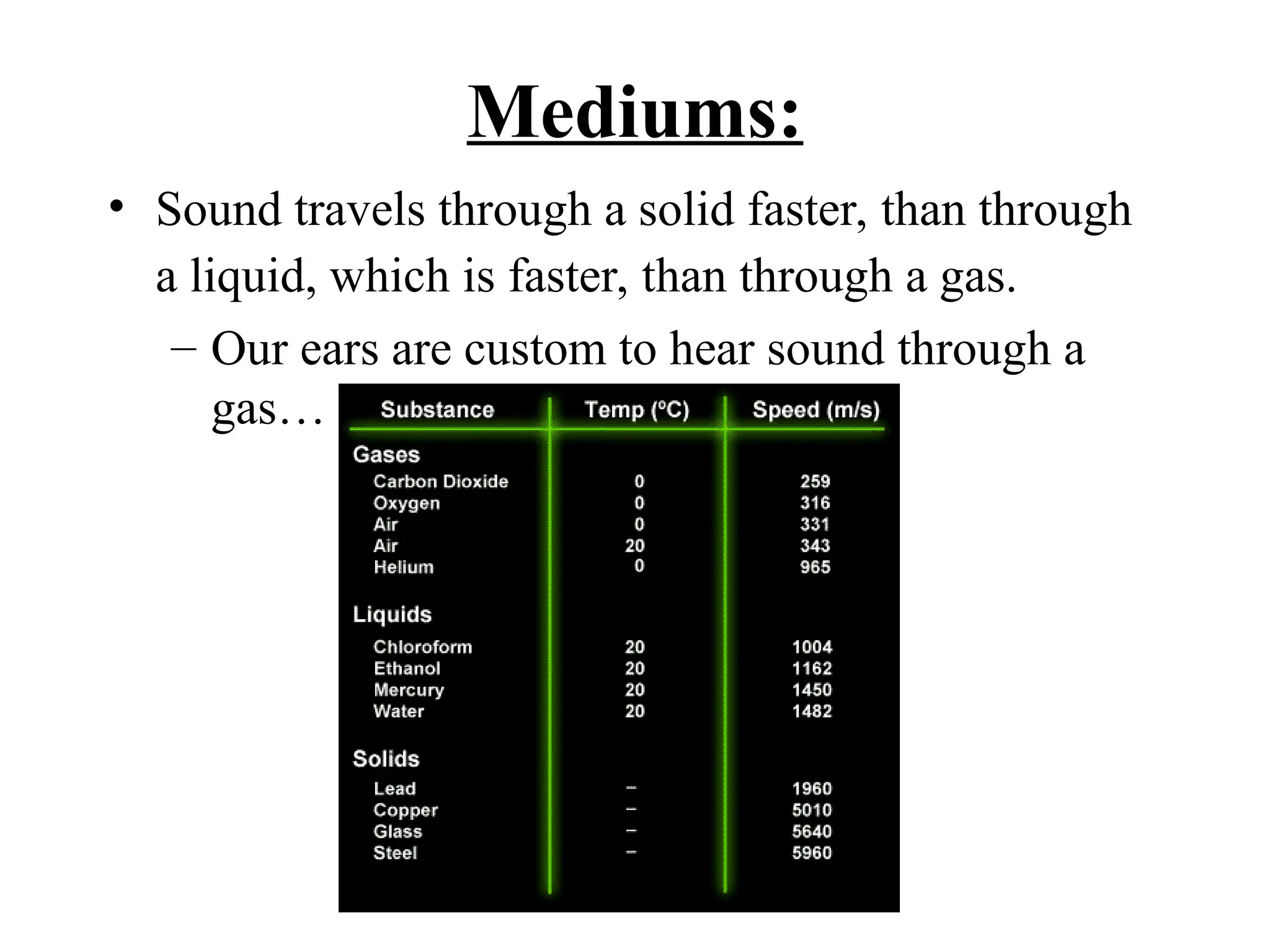 Mediums:

• Sound travels through a solid faster, than through a liquid, which is faster, than through a gas.

– Our ears are custom to hear sound through a gas…

| Substance | Temp (°C) | Speed (m/s) |
|---|---|---|
| Gases | | |
| Carbon Dioxide | 0 | 259 |
| Oxygen | 0 | 316 |
| Air | 0 | 331 |
| Air | 20 | 343 |
| Helium | 0 | 965 |
| Liquids | | |
| Chloroform | 20 | 1004 |
| Ethanol | 20 | 1162 |
| Mercury | 20 | 1450 |
| Water | 20 | 1482 |
| Solids | | |
| Lead | – | 1960 |
| Copper | – | 5010 |
| Glass | – | 5640 |
| Steel | – | 5960 |